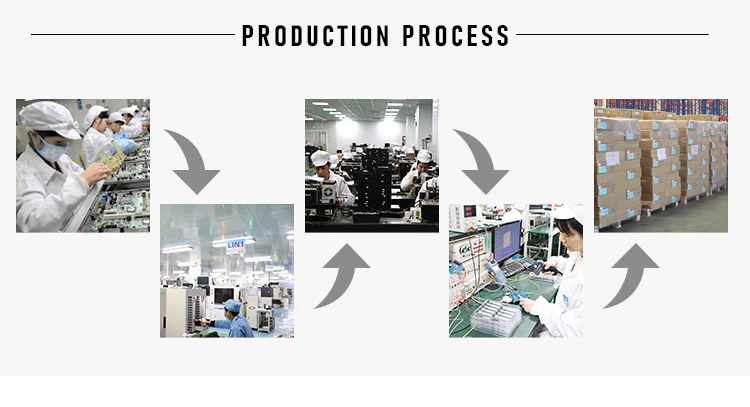 PRODUCTION PROCESS

LIN1